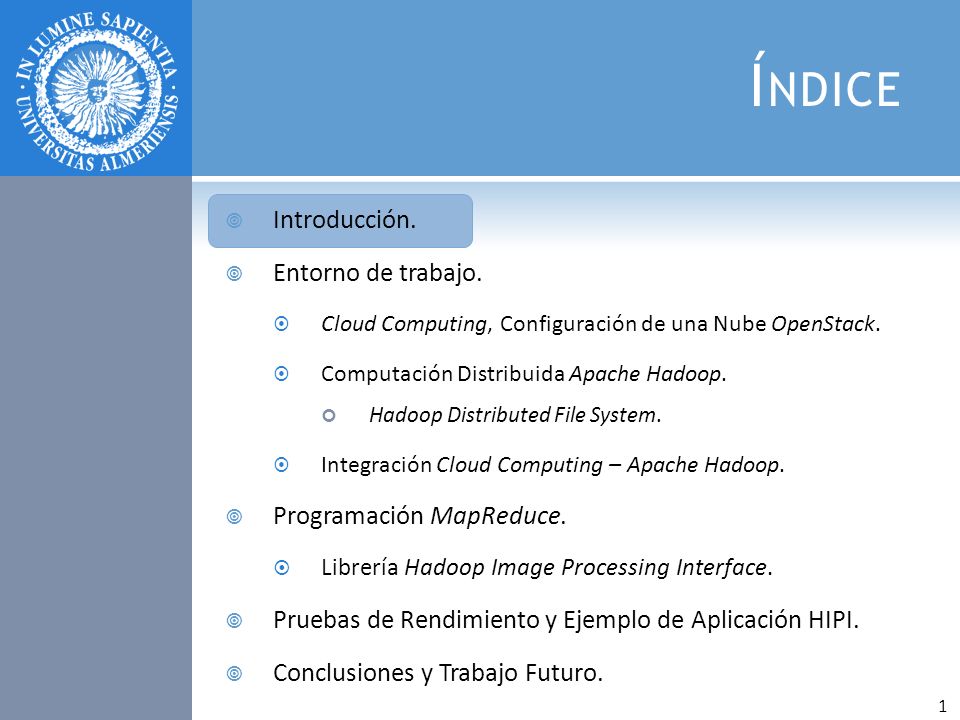 IN LUMINE SAPIENTIA UNIVERSITAS ALMERIENSIS

ÍNDICE

Introducción.

Entorno de trabajo.

Cloud Computing, Configuración de una Nube OpenStack.

Computación Distribuida Apache Hadoop.

Hadoop Distributed File System.

Integración Cloud Computing – Apache Hadoop.

Programación MapReduce.

Librería Hadoop Image Processing Interface.

Pruebas de Rendimiento y Ejemplo de Aplicación HIPI.

Conclusiones y Trabajo Futuro.

1